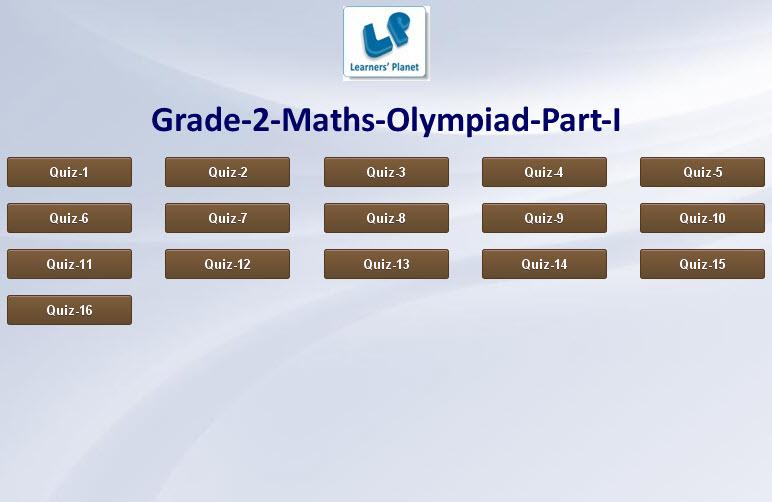 LP
Learners' Planet

Grade-2-Maths-Olympiad-Part-I

Quiz-1 Quiz-2 Quiz-3 Quiz-4 Quiz-5
Quiz-6 Quiz-7 Quiz-8 Quiz-9 Quiz-10
Quiz-11 Quiz-12 Quiz-13 Quiz-14 Quiz-15
Quiz-16